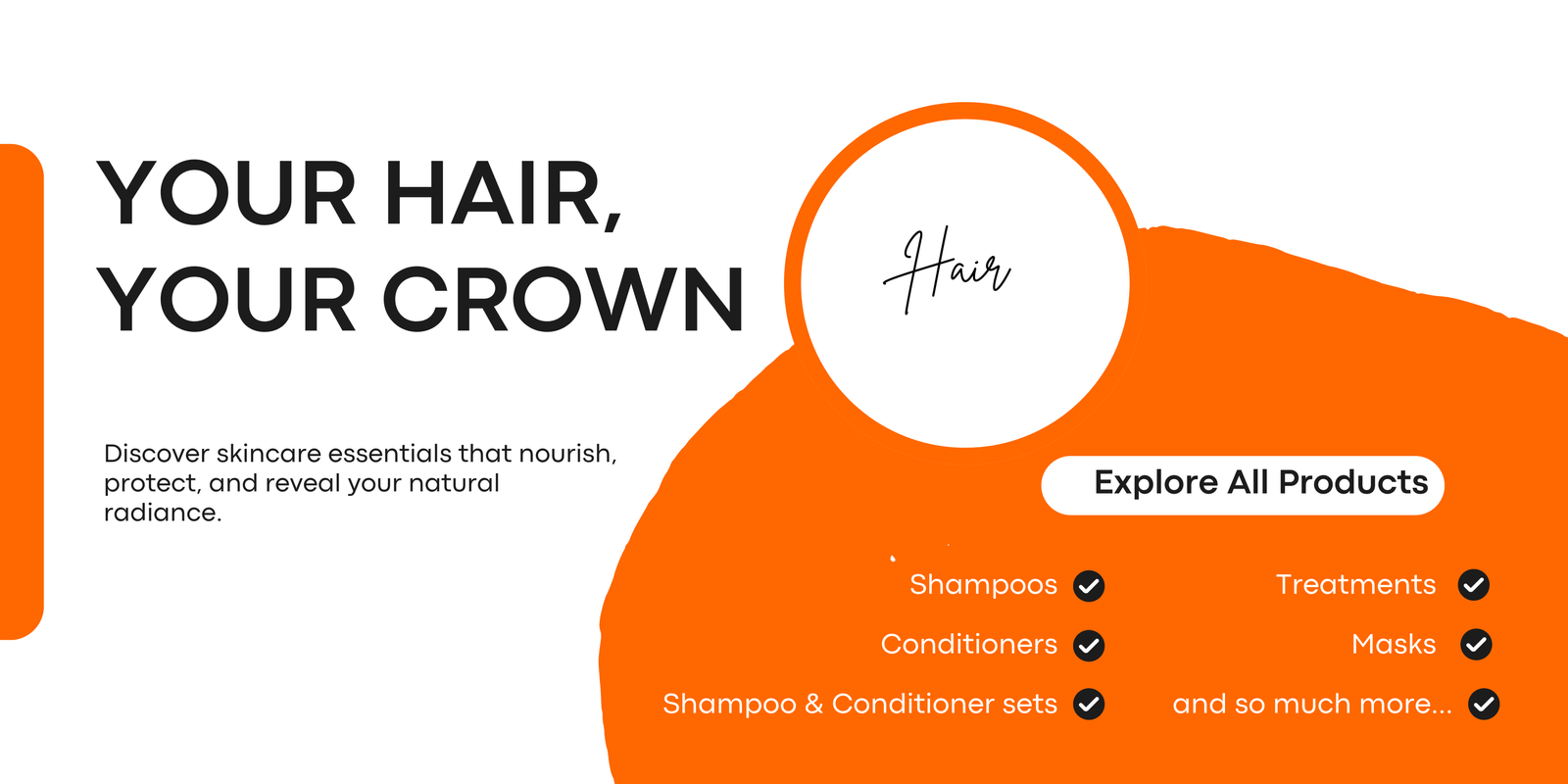 YOUR HAIR, YOUR CROWN

Hair

Discover skincare essentials that nourish, protect, and reveal your natural radiance.

Explore All Products

Shampoos

Conditioners

Shampoo & Conditioner sets

Treatments

Masks

and so much more...